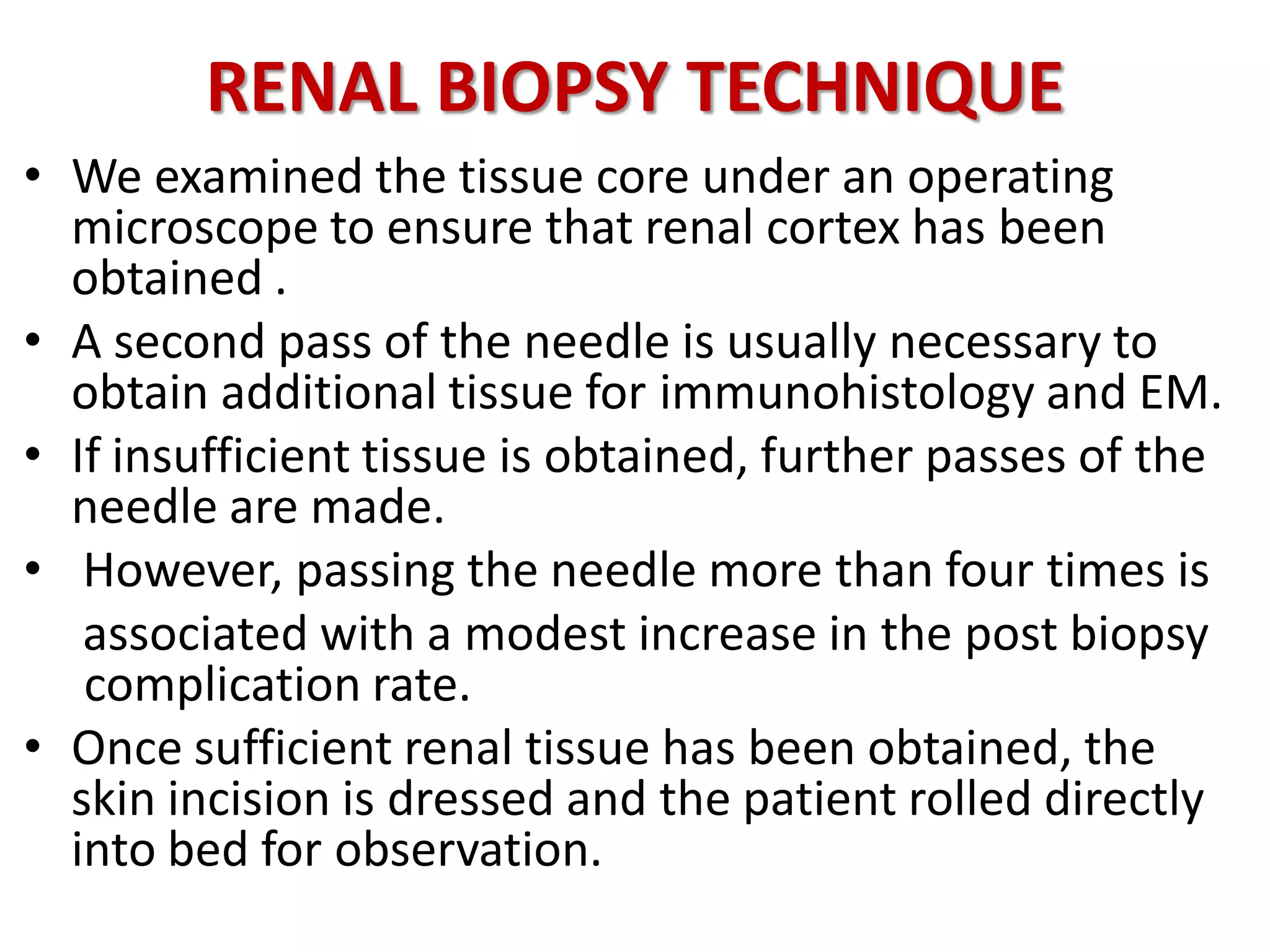 RENAL BIOPSY TECHNIQUE

• We examined the tissue core under an operating microscope to ensure that renal cortex has been obtained .

• A second pass of the needle is usually necessary to obtain additional tissue for immunohistology and EM.

• If insufficient tissue is obtained, further passes of the needle are made.

• However, passing the needle more than four times is associated with a modest increase in the post biopsy complication rate.

• Once sufficient renal tissue has been obtained, the skin incision is dressed and the patient rolled directly into bed for observation.